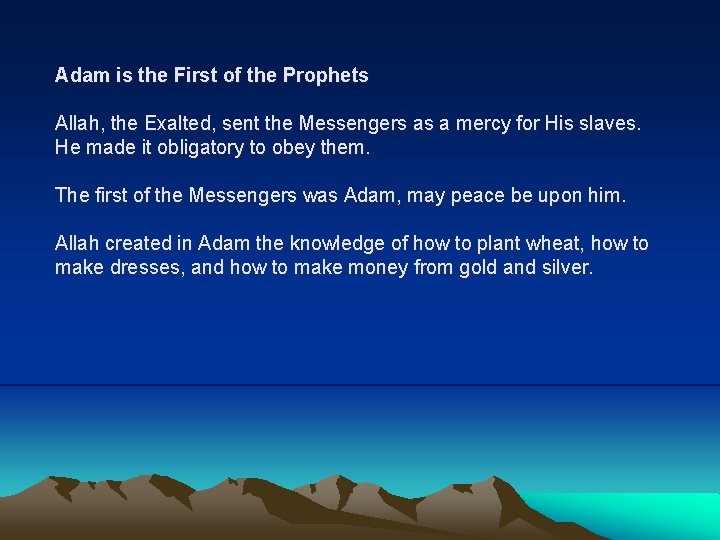 Adam is the First of the Prophets

Allah, the Exalted, sent the Messengers as a mercy for His slaves. He made it obligatory to obey them.

The first of the Messengers was Adam, may peace be upon him.

Allah created in Adam the knowledge of how to plant wheat, how to make dresses, and how to make money from gold and silver.